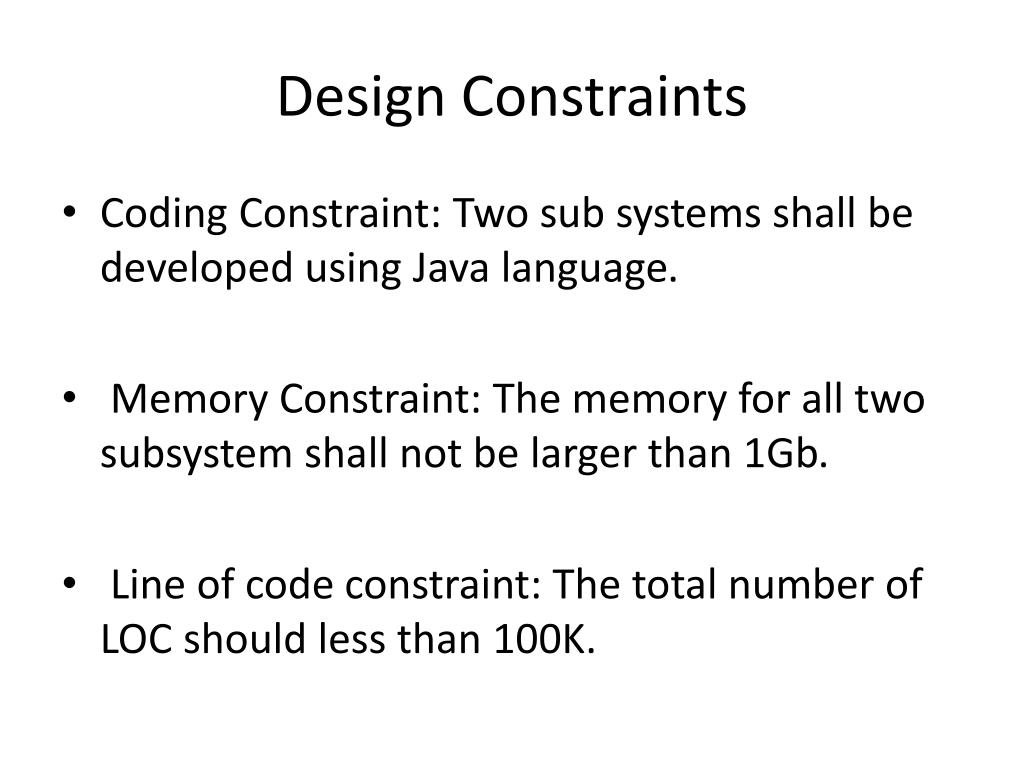 Design Constraints

• Coding Constraint: Two sub systems shall be developed using Java language.

• Memory Constraint: The memory for all two subsystem shall not be larger than 1Gb.

• Line of code constraint: The total number of LOC should less than 100K.